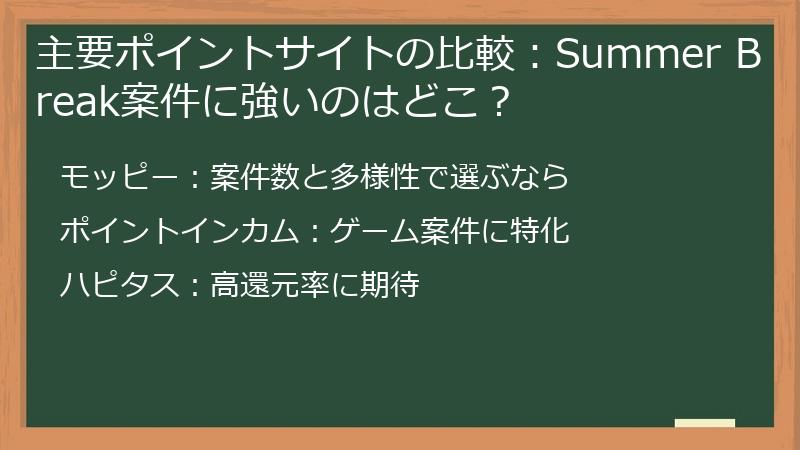 主要ポイントサイトの比較：Summer Break案件に強いのはどこ？

モッピー：案件数と多様性で選ぶなら

ポイントインカム：ゲーム案件に特化

ハピタス：高還元率に期待